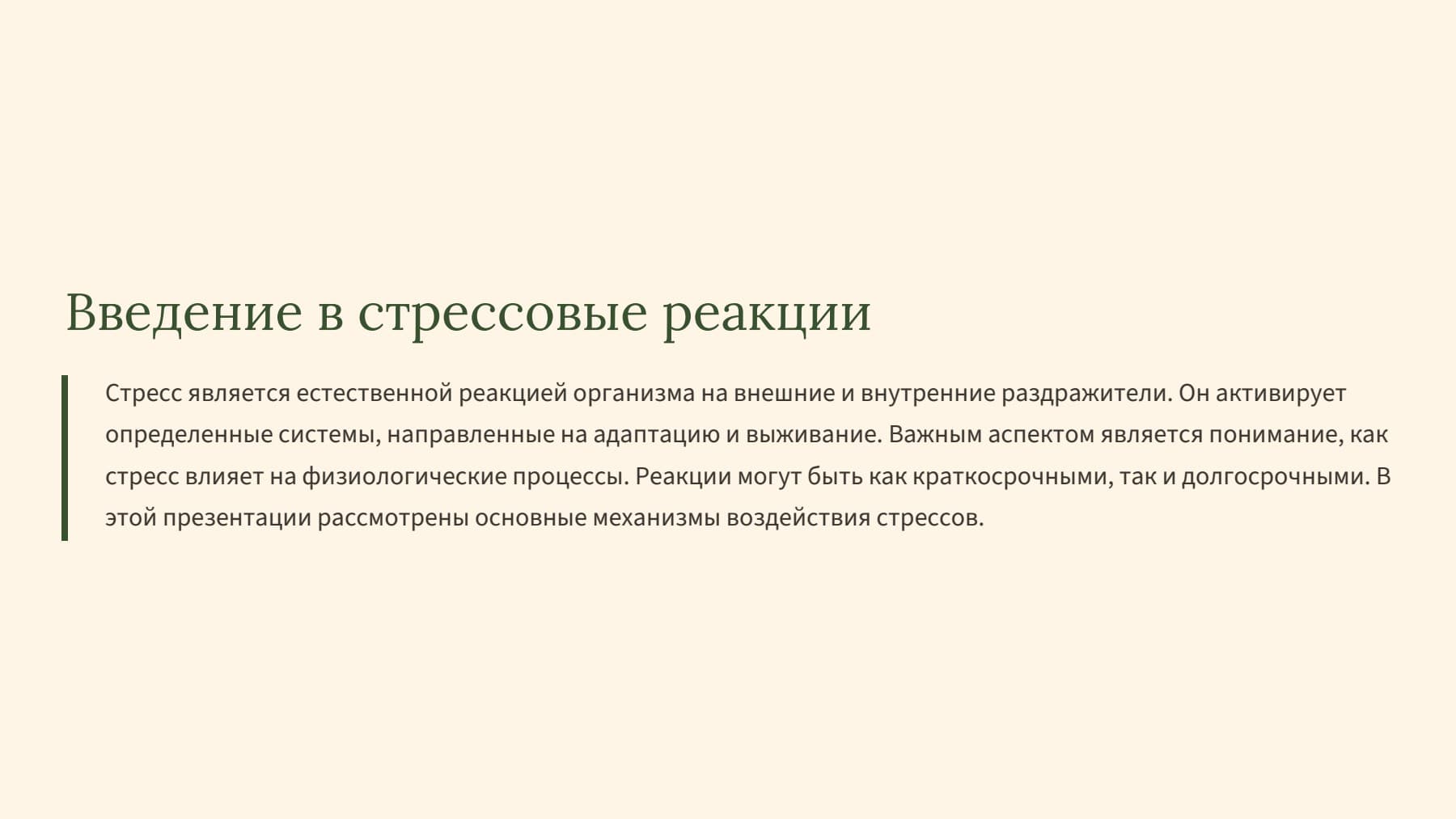 Введение в стрессовые реакции

Стресс является естественной реакцией организма на внешние и внутренние раздражители. Он активирует определенные системы, направленные на адаптацию и выживание. Важным аспектом является понимание, как стресс влияет на физиологические процессы. Реакции могут быть как краткосрочными, так и долгосрочными. В этой презентации рассмотрены основные механизмы воздействия стрессов.